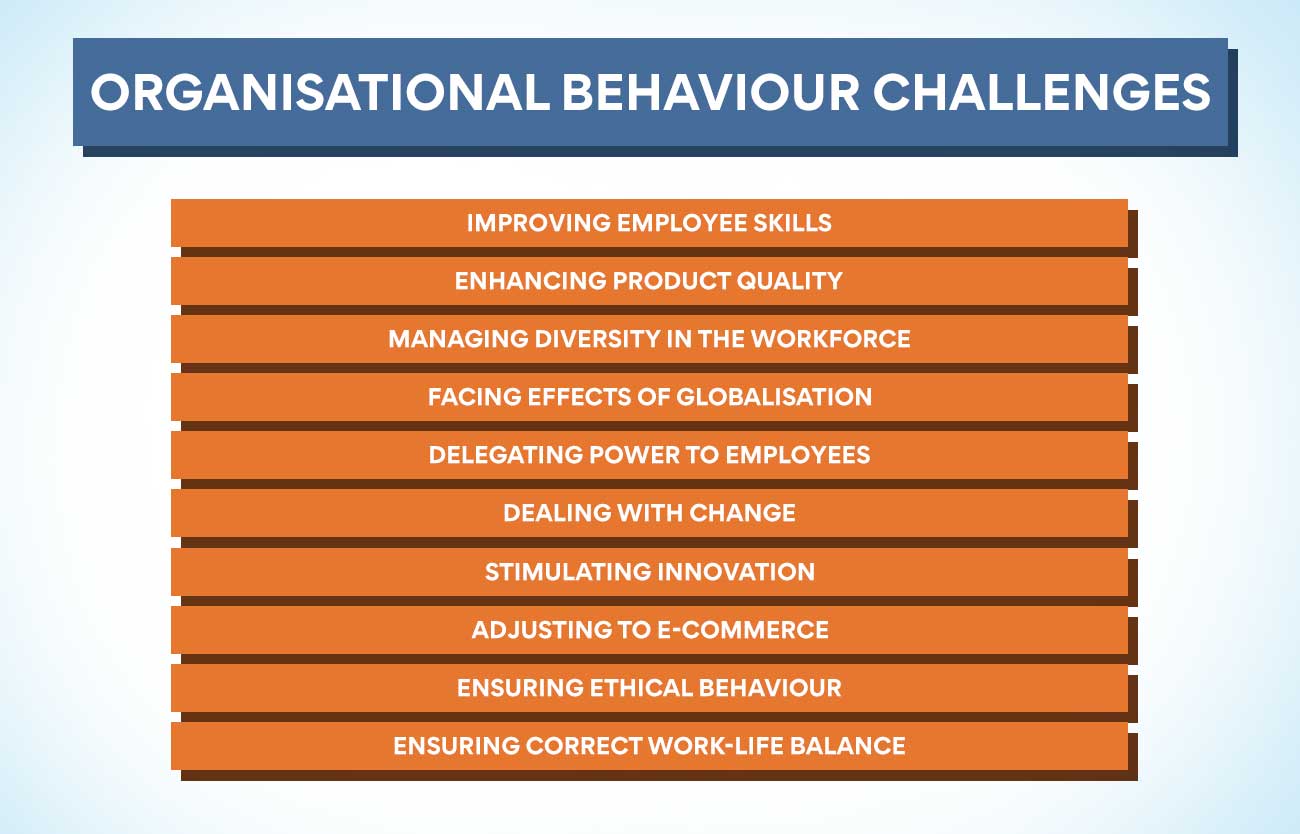 ORGANISATIONAL BEHAVIOUR CHALLENGES

IMPROVING EMPLOYEE SKILLS

ENHANCING PRODUCT QUALITY

MANAGING DIVERSITY IN THE WORKFORCE

FACING EFFECTS OF GLOBALISATION

DELEGATING POWER TO EMPLOYEES

DEALING WITH CHANGE

STIMULATING INNOVATION

ADJUSTING TO E-COMMERCE

ENSURING ETHICAL BEHAVIOUR

ENSURING CORRECT WORK-LIFE BALANCE